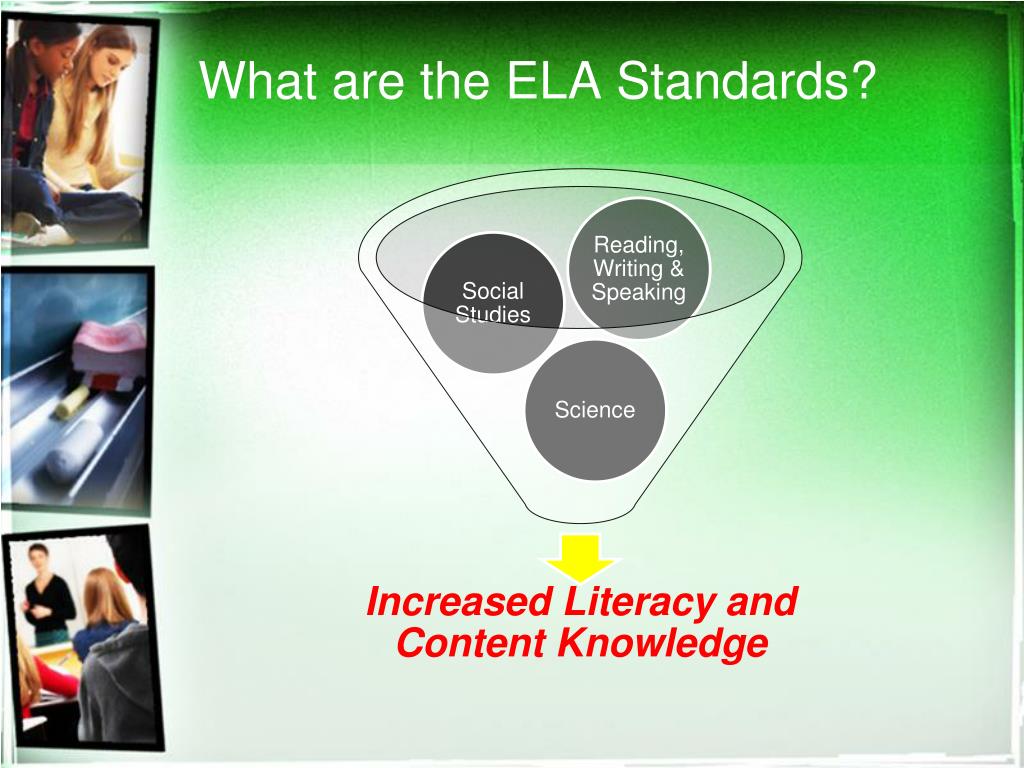 What are the ELA Standards?

Social Studies

Reading, Writing & Speaking

Science

Increased Literacy and Content Knowledge